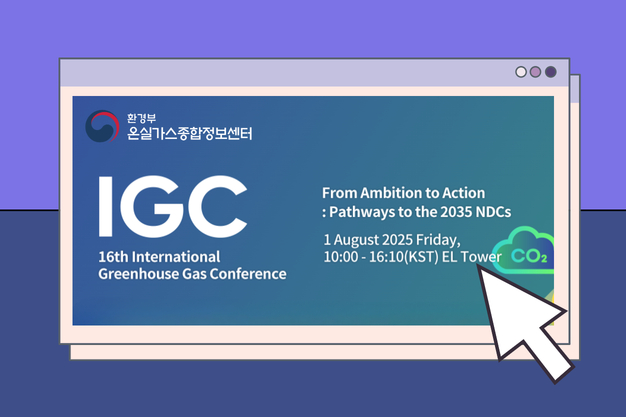 환경부
온실가스종합정보센터

IGC
16th International Greenhouse Gas Conference

From Ambition to Action
: Pathways to the 2035 NDCs

1 August 2025 Friday,
10:00 - 16:10(KST) EL Tower

$CO_2$